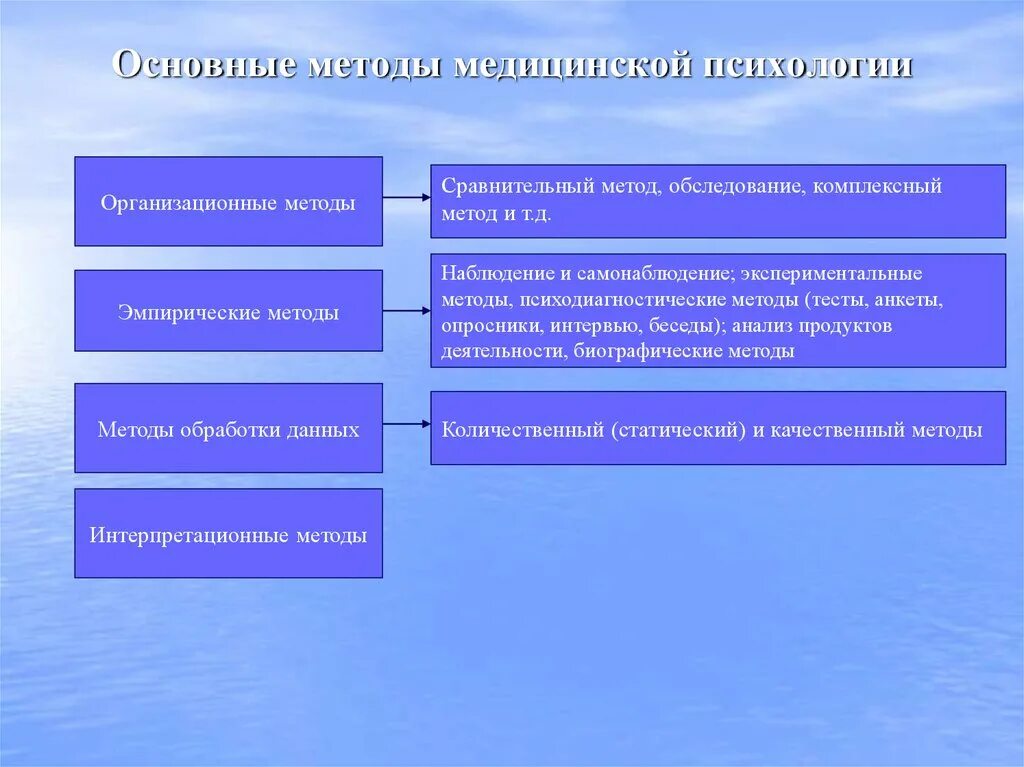 Основные методы медицинской психологии

Организационные методы

Сравнительный метод, обследование, комплексный метод и т.д.

Эмпирические методы

Наблюдение и самонаблюдение; экспериментальные методы, психодиагностические методы (тесты, анкеты, опросники, интервью, беседы); анализ продуктов деятельности, биографические методы

Методы обработки данных

Количественный (статический) и качественный методы

Интерпретационные методы